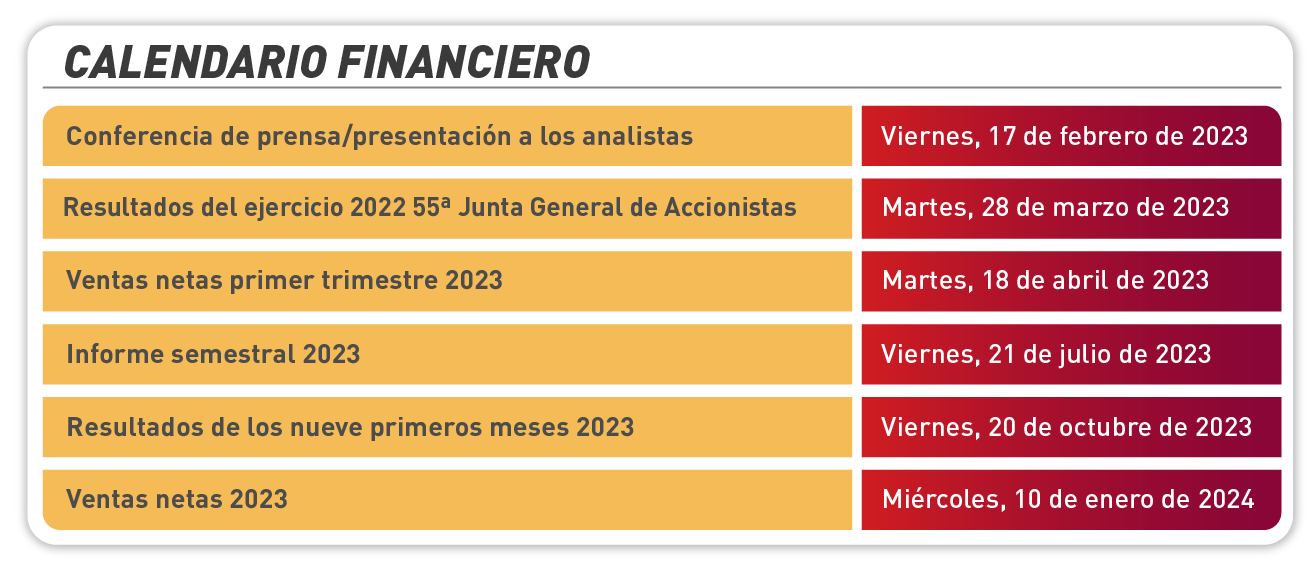 CALENDARIO FINANCIERO

| | |
|---|---|
| Conferencia de prensa/presentación a los analistas | Viernes, 17 de febrero de 2023 |
| Resultados del ejercicio 2022 55ª Junta General de Accionistas | Martes, 28 de marzo de 2023 |
| Ventas netas primer trimestre 2023 | Martes, 18 de abril de 2023 |
| Informe semestral 2023 | Viernes, 21 de julio de 2023 |
| Resultados de los nueve primeros meses 2023 | Viernes, 20 de octubre de 2023 |
| Ventas netas 2023 | Miércoles, 10 de enero de 2024 |